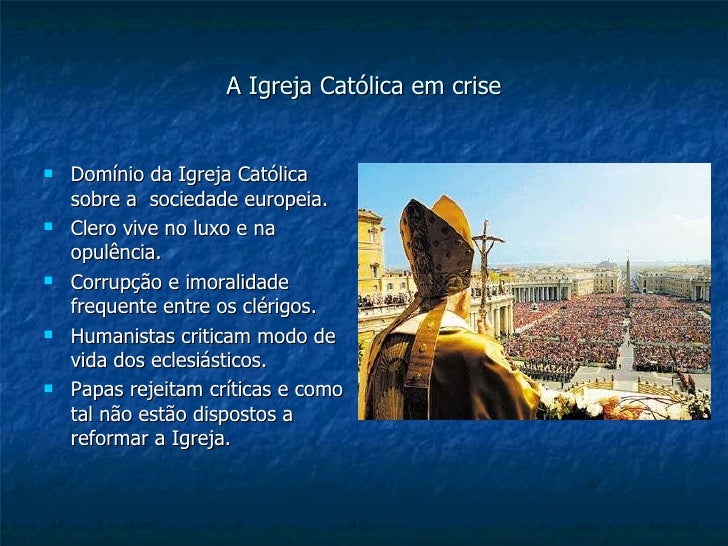 A Igreja Católica em crise

- Domínio da Igreja Católica sobre a sociedade europeia.
- Clero vive no luxo e na opulência.
- Corrupção e imoralidade frequente entre os clérigos.
- Humanistas criticam modo de vida dos eclesiásticos.
- Papas rejeitam críticas e como tal não estão dispostos a reformar a Igreja.